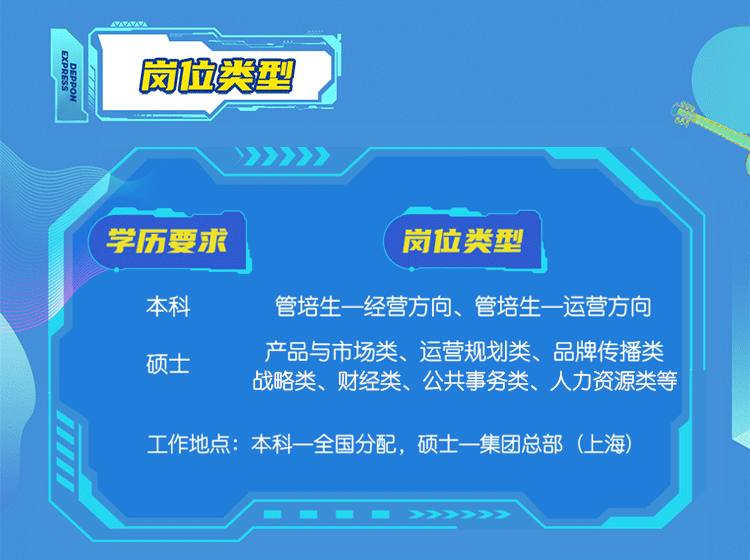 DEPPON EXPRESS

岗位类型

| 学历要求 | 岗位类型 |
|---|---|
| 本科 | 管培生—经营方向、管培生—运营方向 |
| 硕士 | 产品与市场类、运营规划类、品牌传播类 战略类、财经类、公共事务类、人力资源类等 |

工作地点：本科—全国分配，硕士—集团总部（上海）